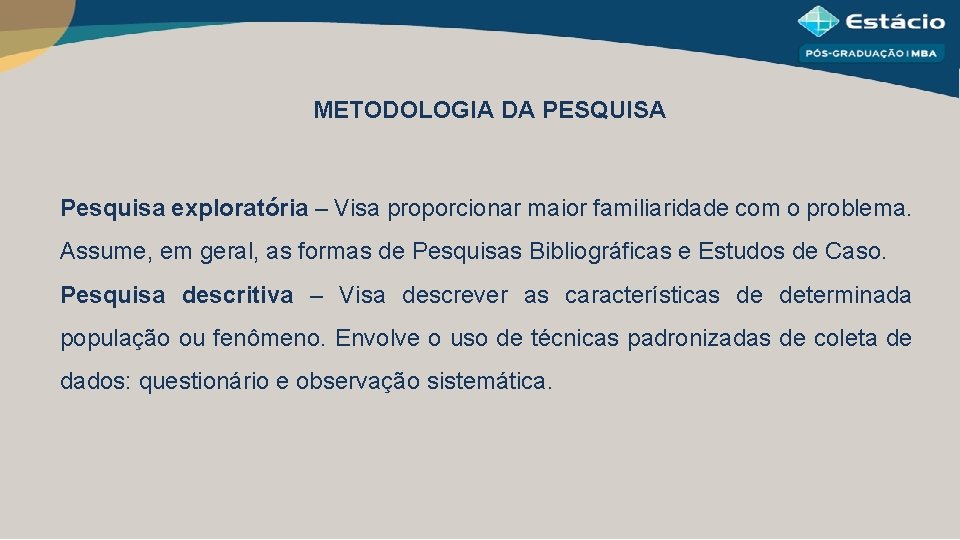 Estácio
PÓS-GRADUAÇÃO | MBA

METODOLOGIA DA PESQUISA

Pesquisa exploratória – Visa proporcionar maior familiaridade com o problema. Assume, em geral, as formas de Pesquisas Bibliográficas e Estudos de Caso.

Pesquisa descritiva – Visa descrever as características de determinada população ou fenômeno. Envolve o uso de técnicas padronizadas de coleta de dados: questionário e observação sistemática.